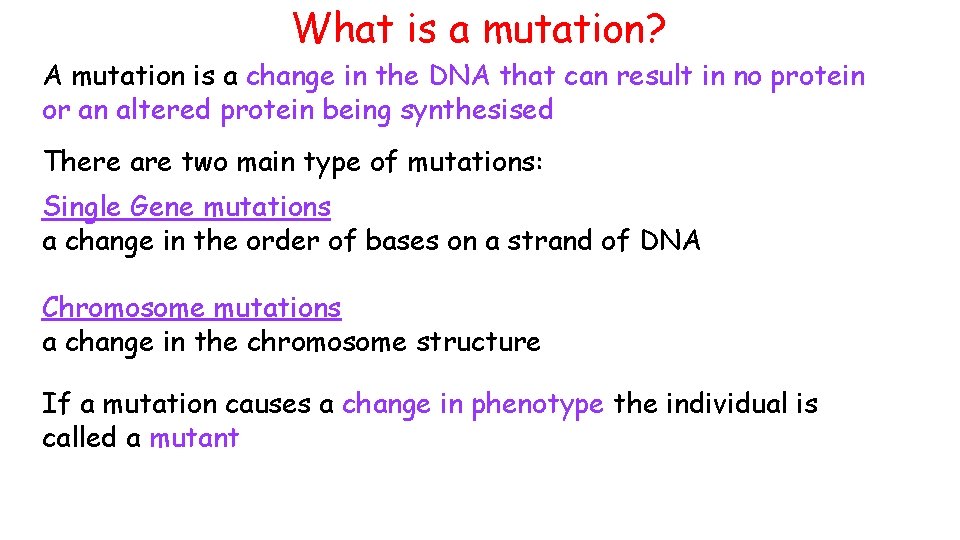 What is a mutation?

A mutation is a change in the DNA that can result in no protein or an altered protein being synthesised

There are two main type of mutations:

Single Gene mutations
a change in the order of bases on a strand of DNA

Chromosome mutations
a change in the chromosome structure

If a mutation causes a change in phenotype the individual is called a mutant